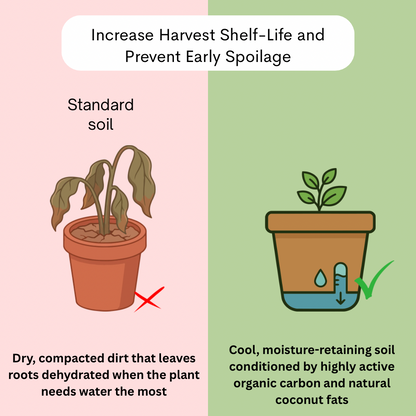 Increase Harvest Shelf-Life and Prevent Early Spoilage

Standard soil

Dry, compacted dirt that leaves roots dehydrated when the plant needs water the most

Cool, moisture-retaining soil conditioned by highly active organic carbon and natural coconut fats